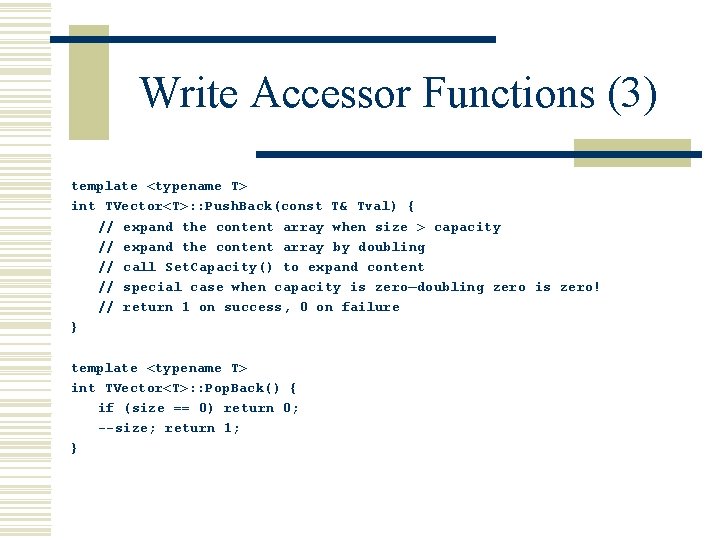 Write Accessor Functions (3)

template <typename T>
int TVector<T>::PushBack(const T& Tval) {
// expand the content array when size > capacity
// expand the content array by doubling
// call SetCapacity() to expand content
// special case when capacity is zero—doubling zero is zero!
// return 1 on success, 0 on failure
}

template <typename T>
int TVector<T>::PopBack() {
if (size == 0) return 0;
--size; return 1;
}